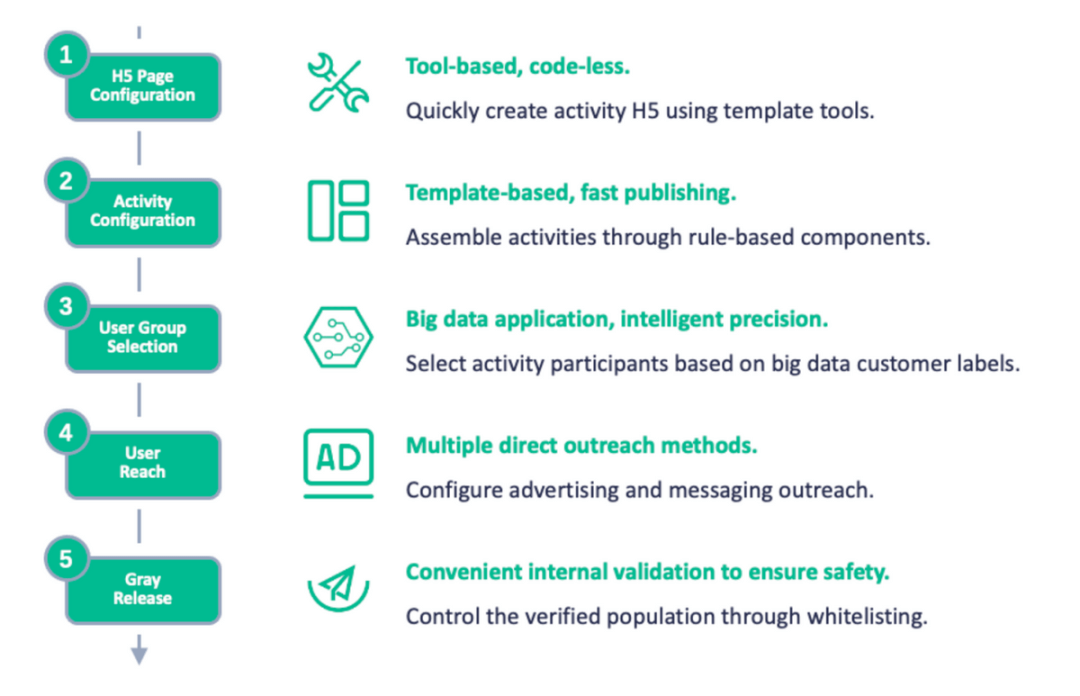 1
H5 Page Configuration

Tool-based, code-less.

Quickly create activity H5 using template tools.

2
Activity Configuration

Template-based, fast publishing.

Assemble activities through rule-based components.

3
User Group Selection

Big data application, intelligent precision.

Select activity participants based on big data customer labels.

4
User Reach

AD

Multiple direct outreach methods.

Configure advertising and messaging outreach.

5
Gray Release

Convenient internal validation to ensure safety.

Control the verified population through whitelisting.